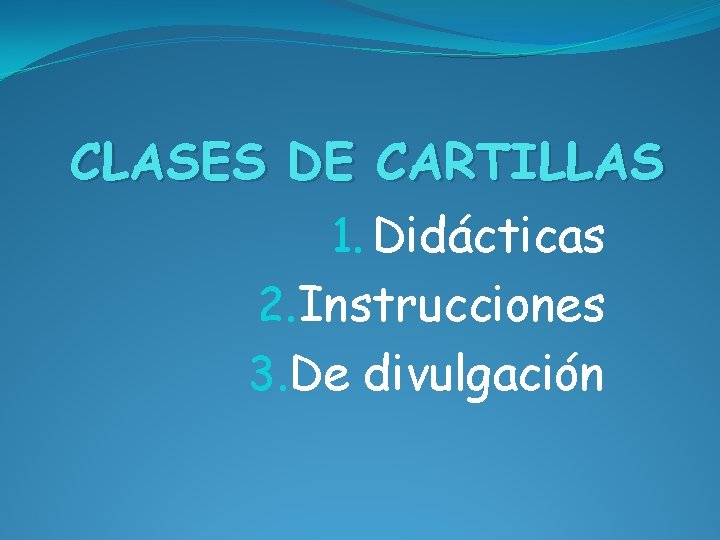 CLASES DE CARTILLAS

1. Didácticas
2. Instrucciones
3. De divulgación